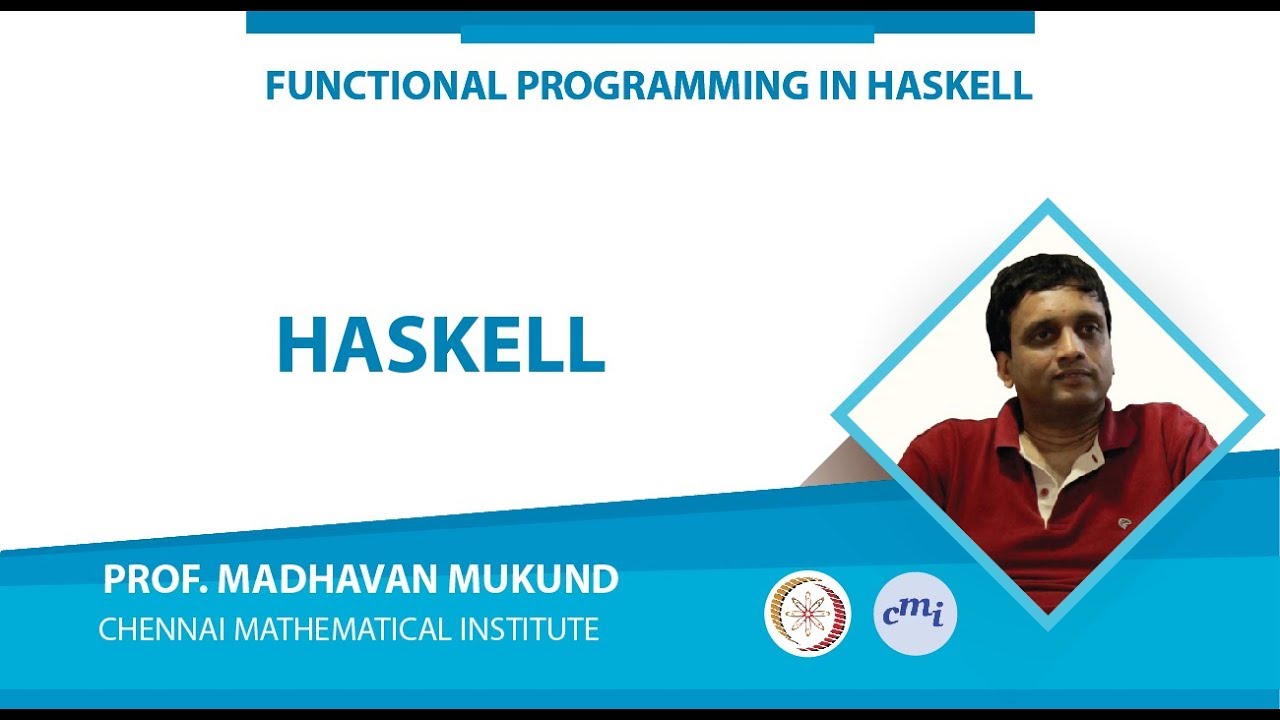 FUNCTIONAL PROGRAMMING IN HASKELL

HASKELL

PROF. MADHAVAN MUKUND
CHENNAI MATHEMATICAL INSTITUTE

cmi